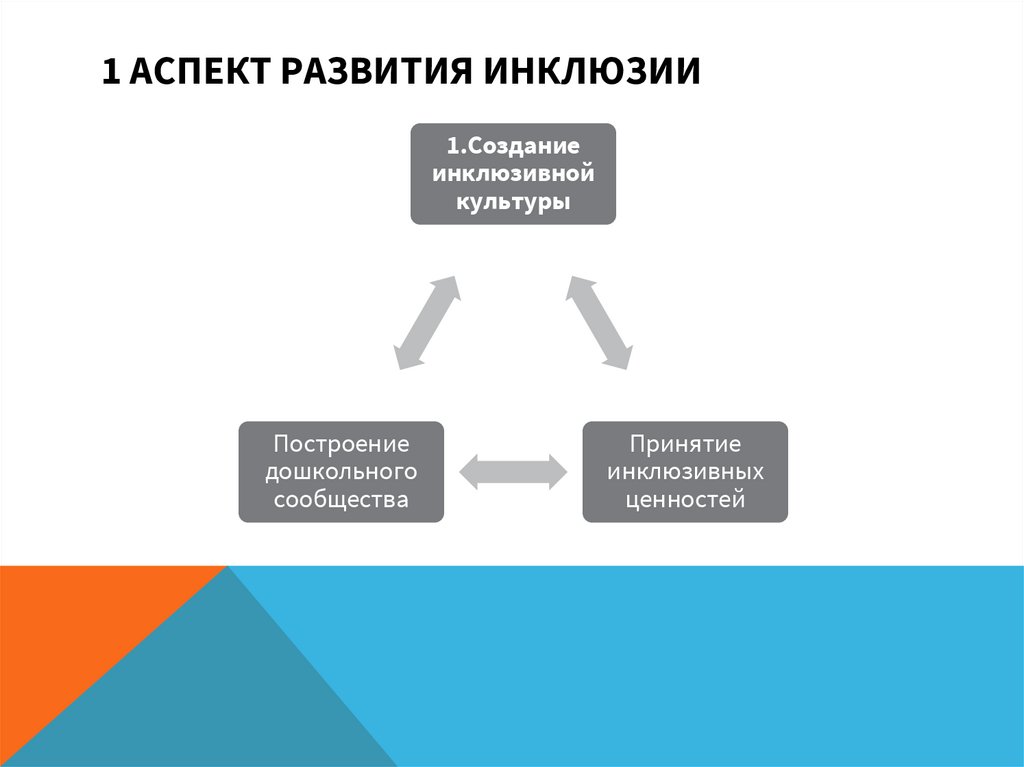 1 АСПЕКТ РАЗВИТИЯ ИНКЛЮЗИИ

1.Создание инклюзивной культуры

Построение дошкольного сообщества

Принятие инклюзивных ценностей